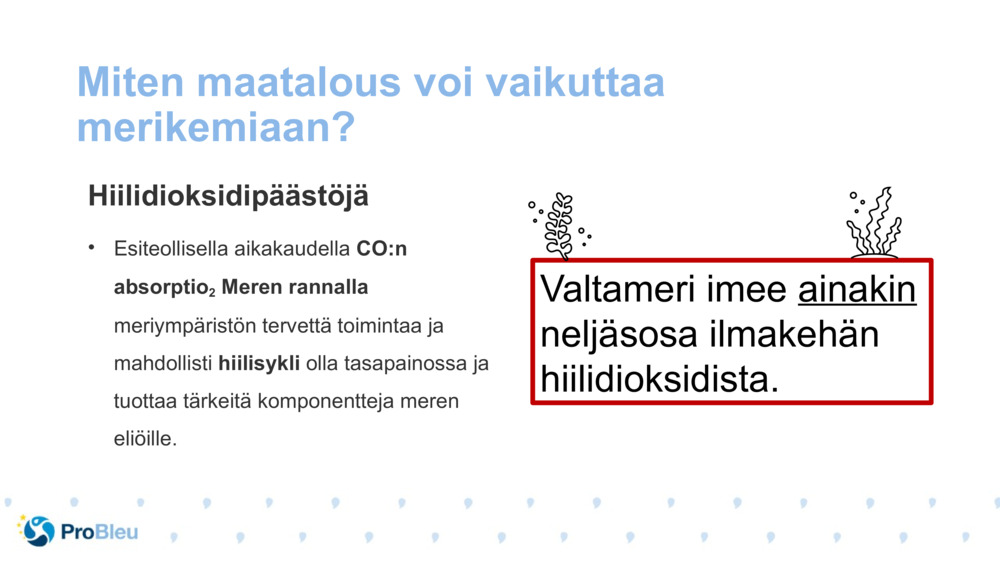 Miten maatalous voi vaikuttaa merikemiaan?

Hiilidioksidipäästöjä

• Esiteollisella aikakaudella CO:n absorptio$_2$ Meren rannalla meriympäristön tervettä toimintaa ja mahdollisti hiilisykli olla tasapainossa ja tuottaa tärkeitä komponentteja meren eliöille.

Valtameri imee ainakin neljäsosa ilmakehän hiilidioksidista.

ProBleu